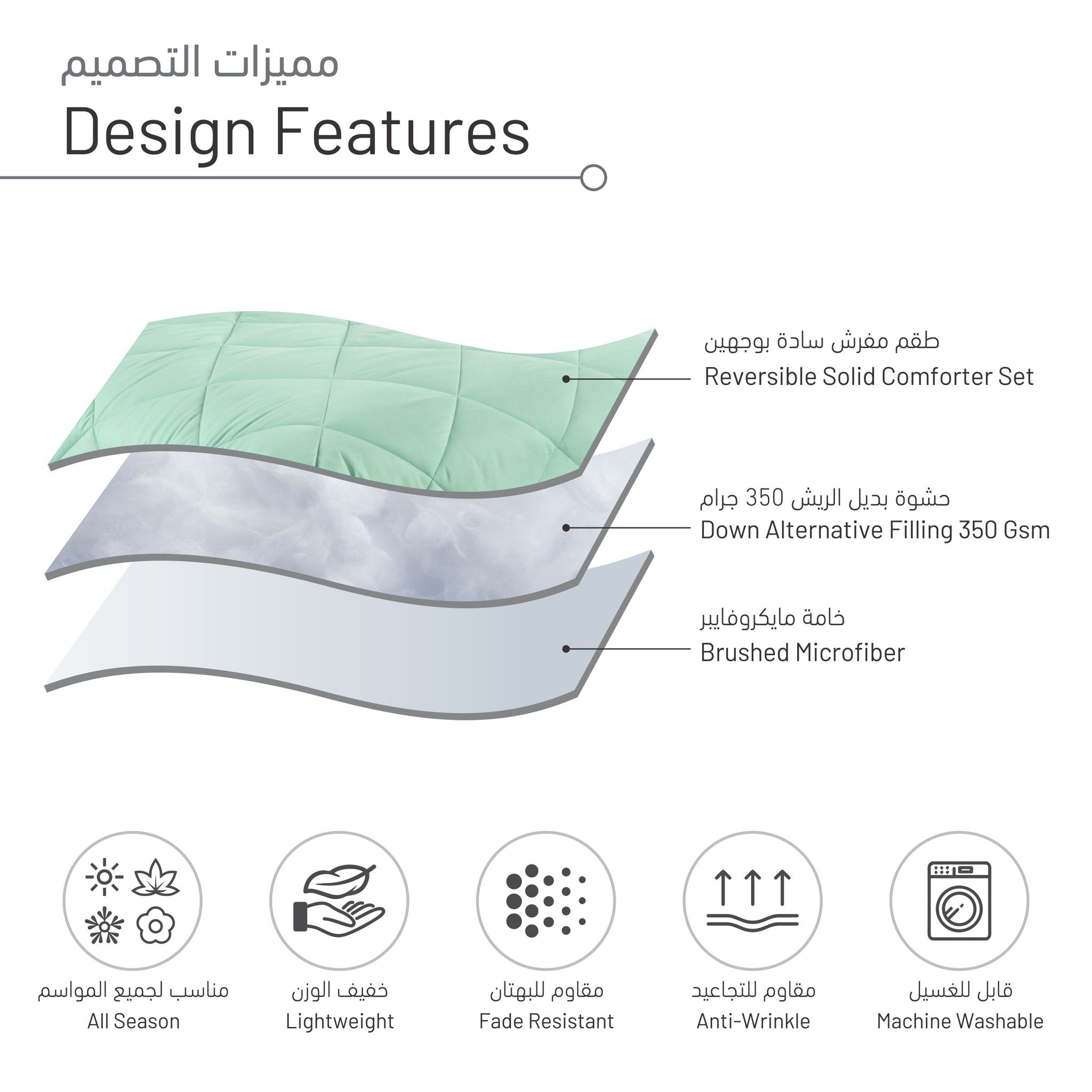 مميزات التصميم
Design Features

طقم مفرش سادة بوجهين
Reversible Solid Comforter Set

حشوة بديل الريش 350 جرام
Down Alternative Filling 350 Gsm

خامة مايكروفايبر
Brushed Microfiber

مناسب لجميع المواسم
All Season

خفيف الوزن
Lightweight

مقاوم للبهتان
Fade Resistant

مقاوم للتجاعيد
Anti-Wrinkle

قابل للغسيل
Machine Washable